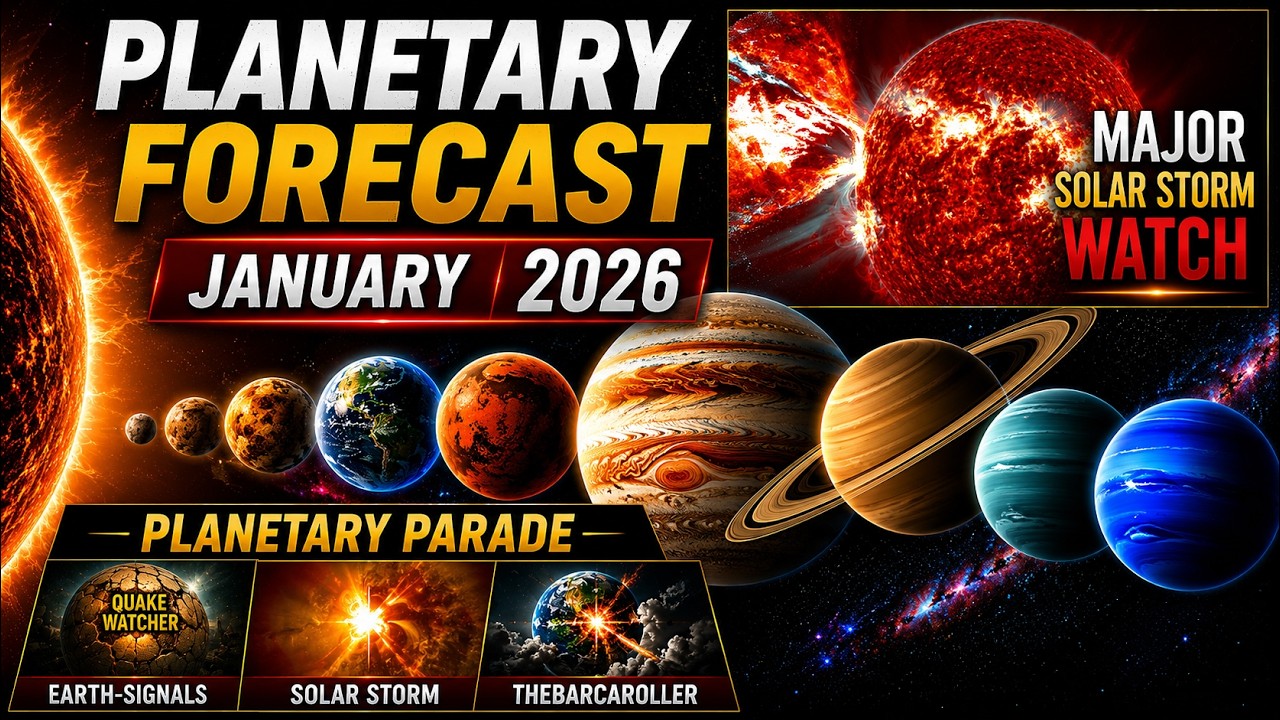 PLANETARY FORECAST
JANUARY 2026

MAJOR
SOLAR STORM
WATCH

PLANETARY PARADE

QUAKE WATCHER
EARTH-SIGNALS
SOLAR STORM
THEBARCAROLLER